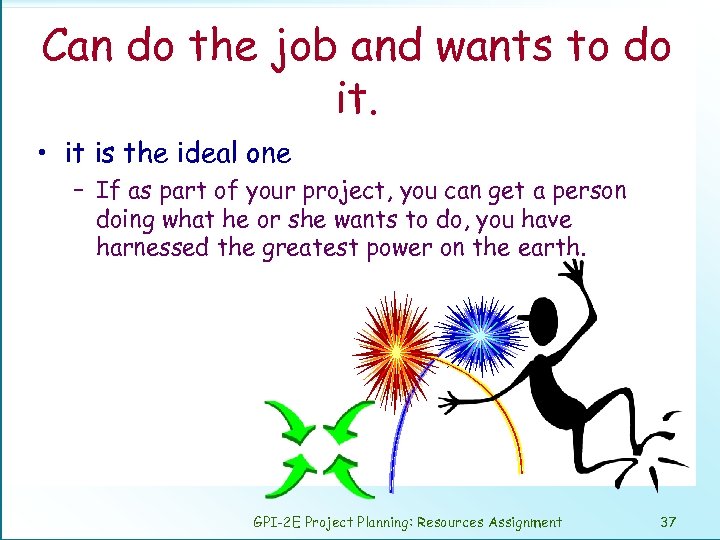 Can do the job and wants to do it.

• it is the ideal one
– If as part of your project, you can get a person doing what he or she wants to do, you have harnessed the greatest power on the earth.

GPI-2E Project Planning: Resources Assignment 37